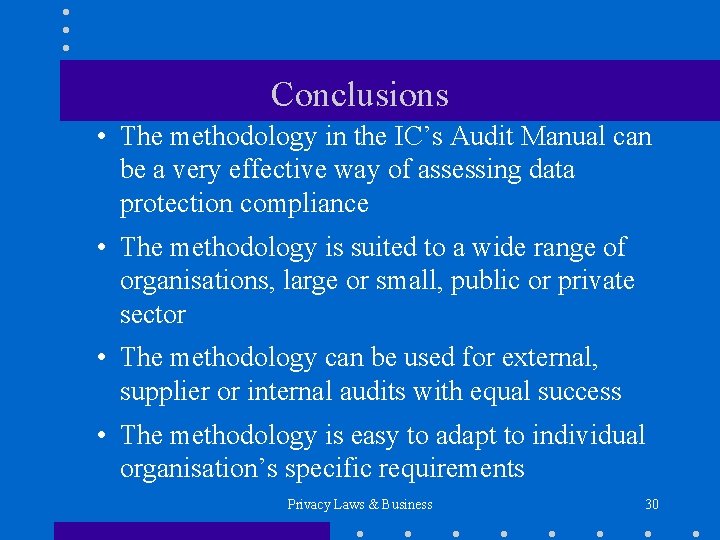 Conclusions

• The methodology in the IC’s Audit Manual can be a very effective way of assessing data protection compliance

• The methodology is suited to a wide range of organisations, large or small, public or private sector

• The methodology can be used for external, supplier or internal audits with equal success

• The methodology is easy to adapt to individual organisation’s specific requirements

Privacy Laws & Business

30